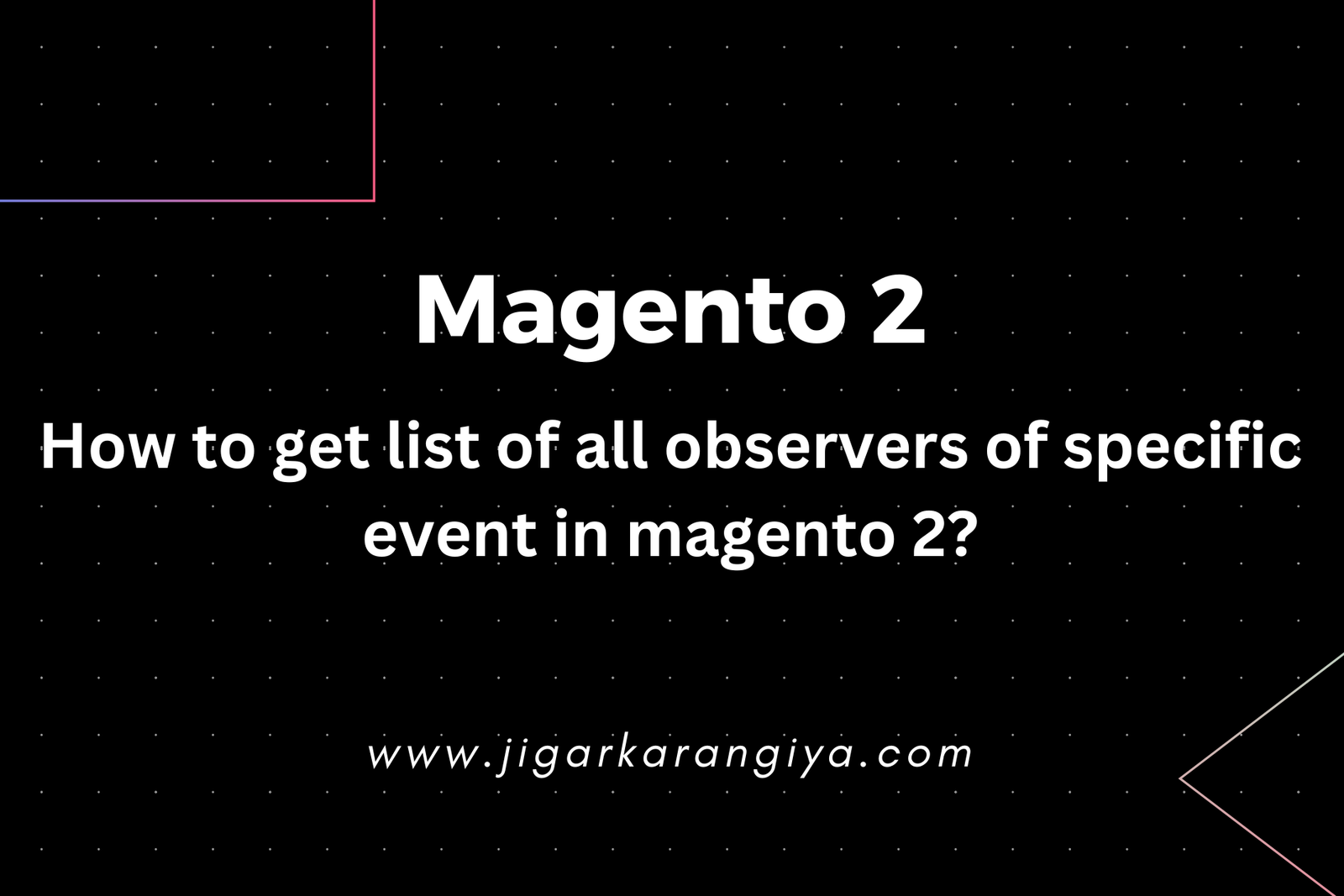 Magento 2

How to get list of all observers of specific event in magento 2?

www.jigarkarangiya.com